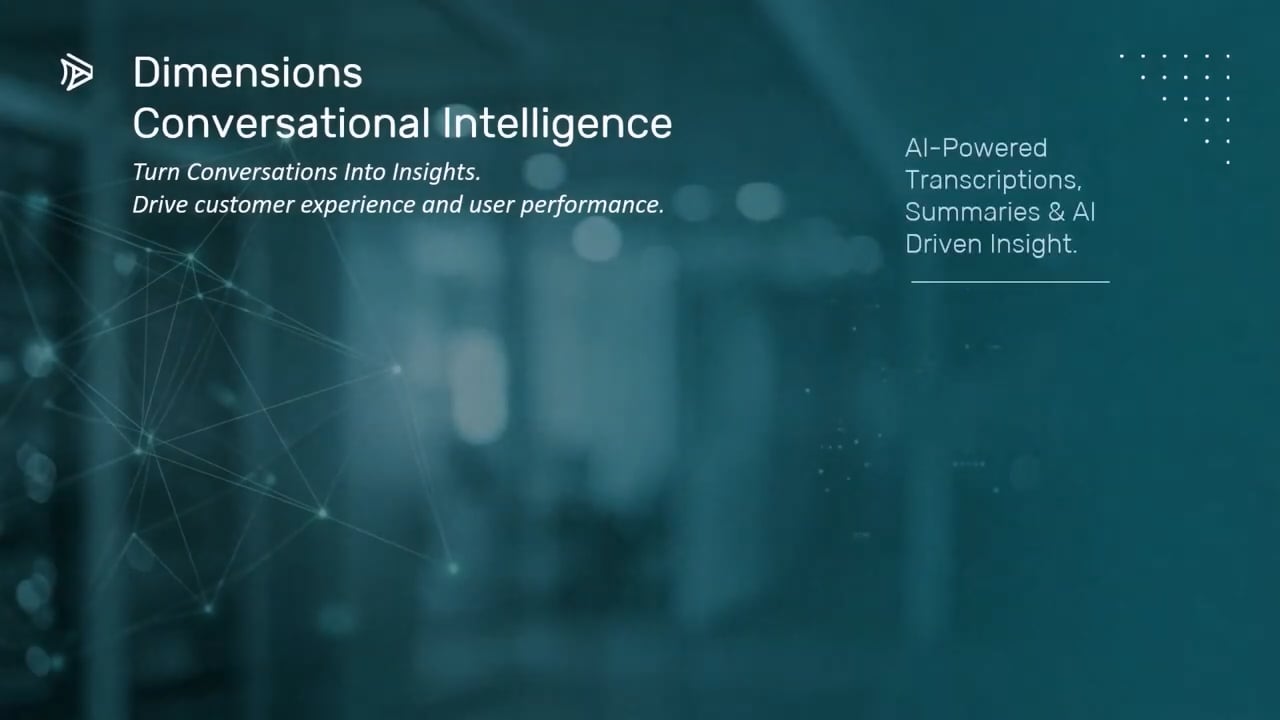 Dimensions
Conversational Intelligence

Turn Conversations Into Insights.
Drive customer experience and user performance.

AI-Powered Transcriptions, Summaries & AI Driven Insight.